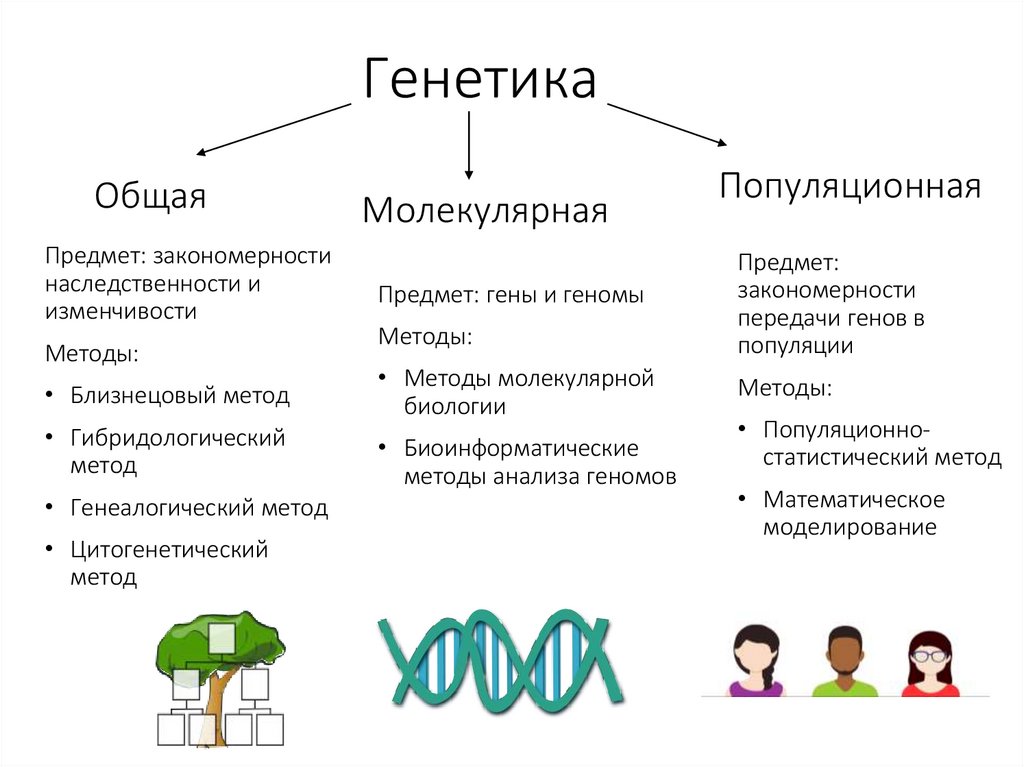 Генетика

Общая

Предмет: закономерности наследственности и изменчивости

Методы:

• Близнецовый метод
• Гибридологический метод
• Генеалогический метод
• Цитогенетический метод

Молекулярная

Предмет: гены и геномы

Методы:

• Методы молекулярной биологии
• Биоинформатические методы анализа геномов

Популяционная

Предмет: закономерности передачи генов в популяции

Методы:

• Популяционно-статистический метод
• Математическое моделирование